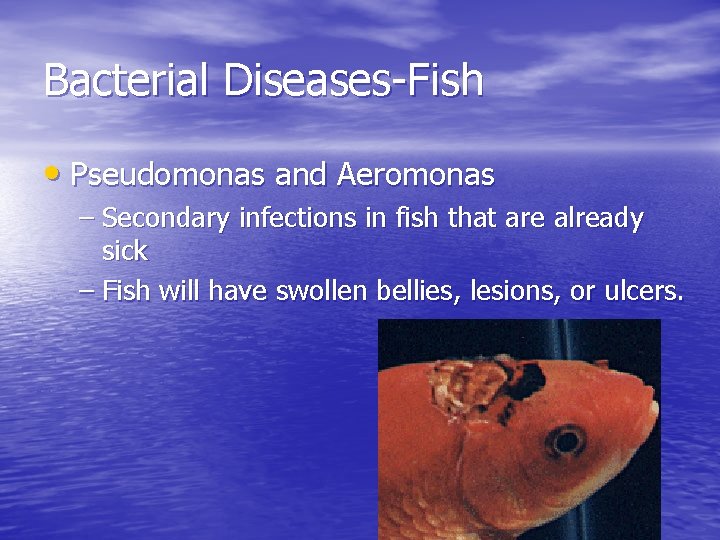 Bacterial Diseases-Fish

• Pseudomonas and Aeromonas

– Secondary infections in fish that are already sick

– Fish will have swollen bellies, lesions, or ulcers.